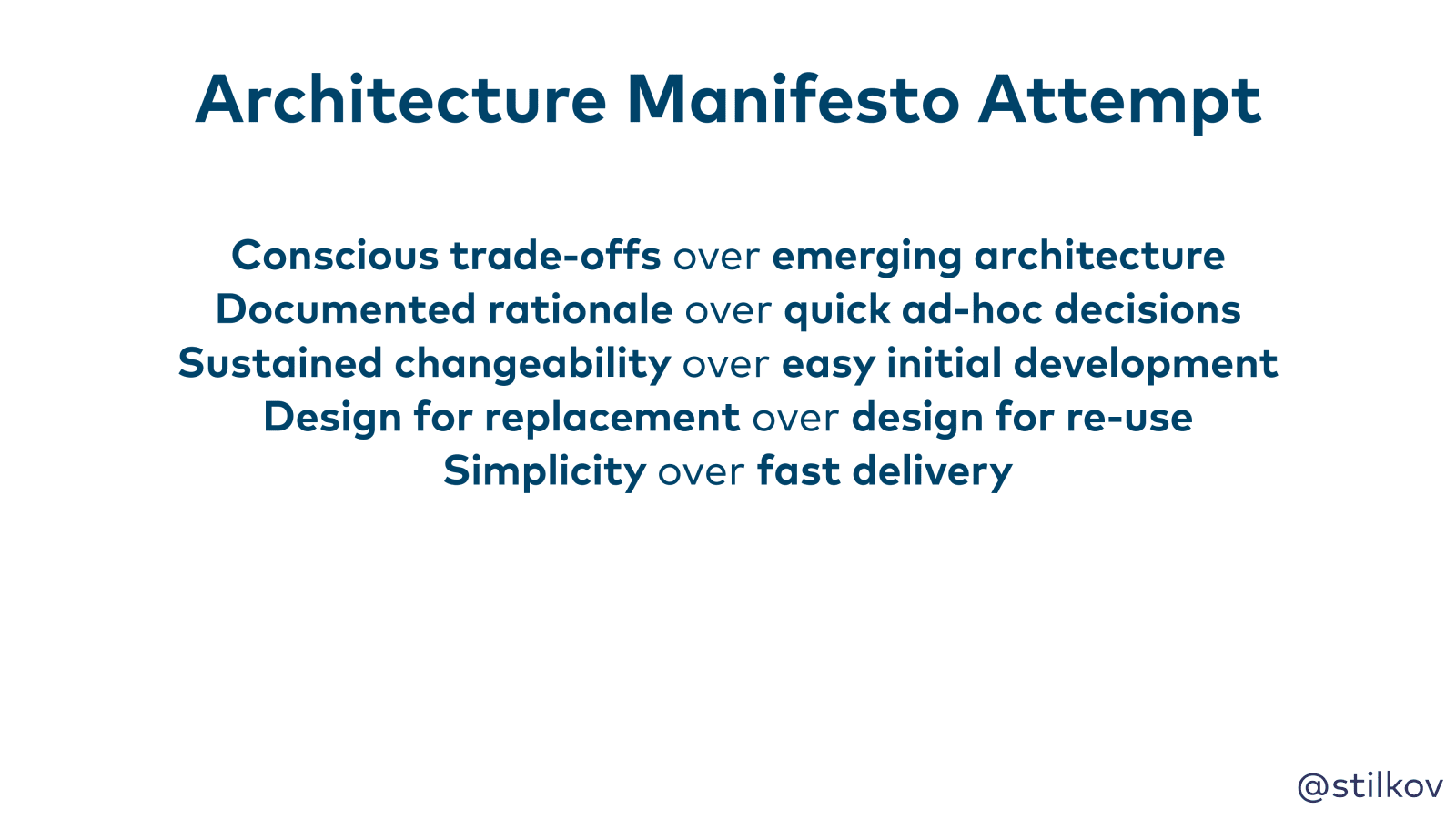 Architecture Manifesto Attempt

Conscious trade-offs over emerging architecture
Documented rationale over quick ad-hoc decisions
Sustained changeability over easy initial development
Design for replacement over design for re-use
Simplicity over fast delivery

@stilkov